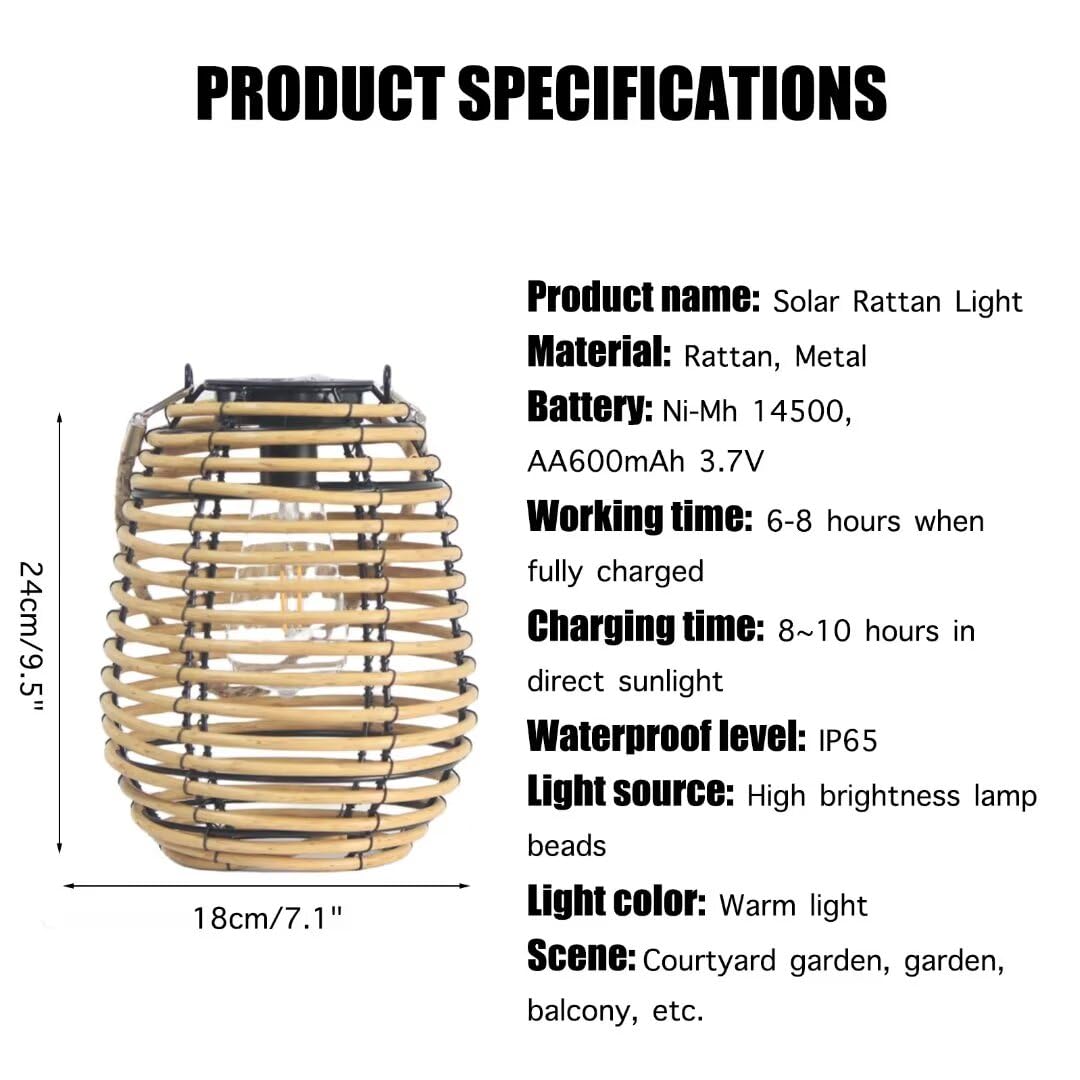 PRODUCT SPECIFICATIONS

24cm/9.5"

18cm/7.1"

Product name: Solar Rattan Light
Material: Rattan, Metal
Battery: Ni-Mh 14500, AA600mAh 3.7V
Working time: 6-8 hours when fully charged
Charging time: 8~10 hours in direct sunlight
Waterproof level: IP65
Light source: High brightness lamp beads
Light color: Warm light
Scene: Courtyard garden, garden, balcony, etc.